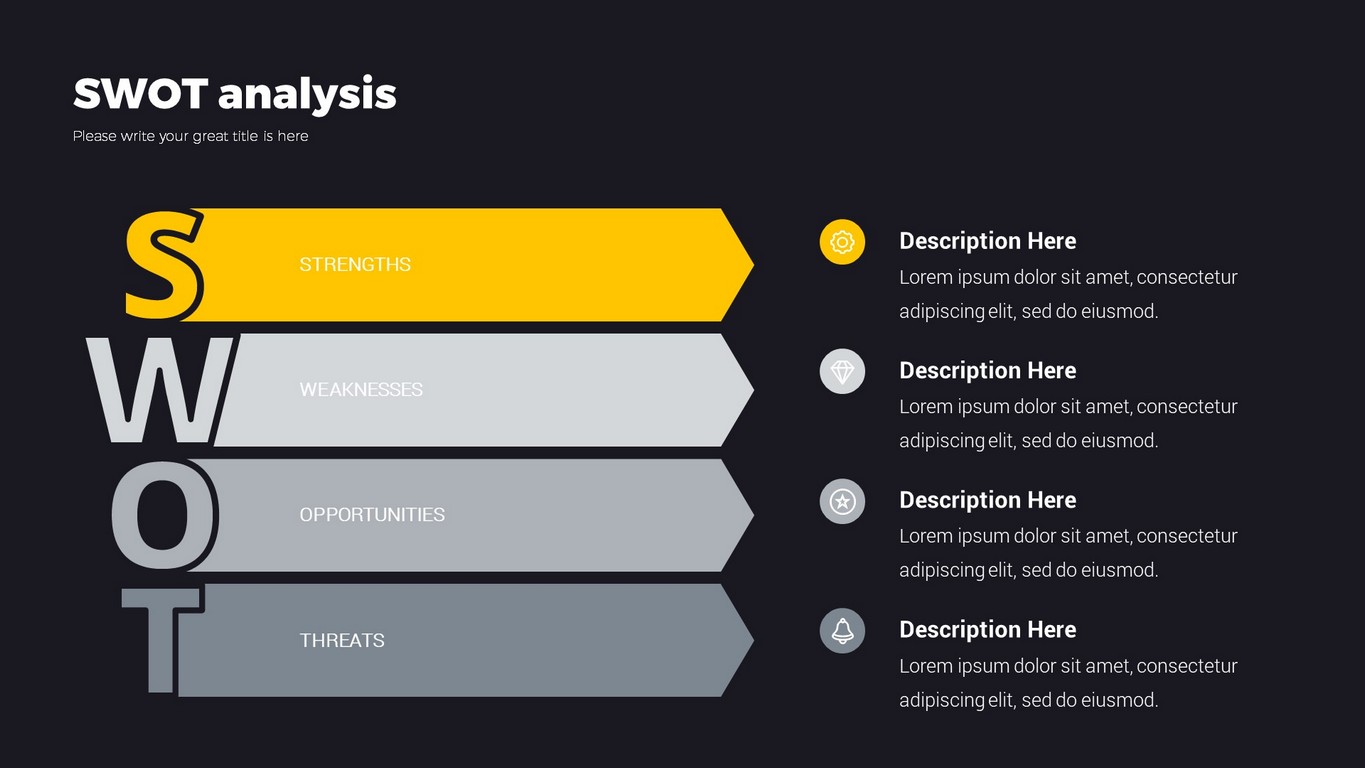 SWOT analysis
Please write your great title is here

S STRENGTHS
W WEAKNESSES
O OPPORTUNITIES
T THREATS

Description Here
Lorem ipsum dolor sit amet, consectetur adipiscing elit, sed do eiusmod.

Description Here
Lorem ipsum dolor sit amet, consectetur adipiscing elit, sed do eiusmod.

Description Here
Lorem ipsum dolor sit amet, consectetur adipiscing elit, sed do eiusmod.

Description Here
Lorem ipsum dolor sit amet, consectetur adipiscing elit, sed do eiusmod.